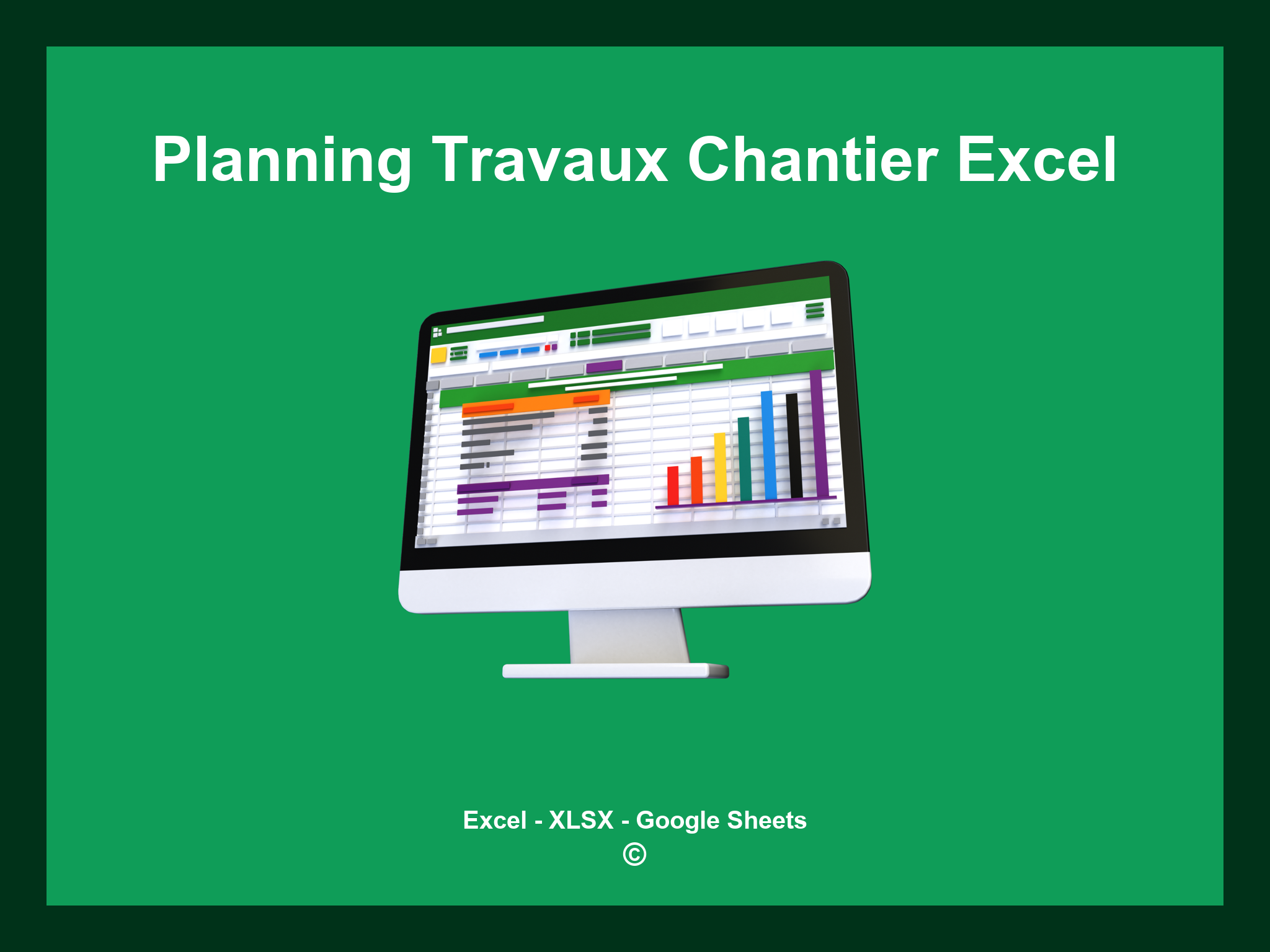 Planning Travaux Chantier Excel

Excel - XLSX - Google Sheets
©